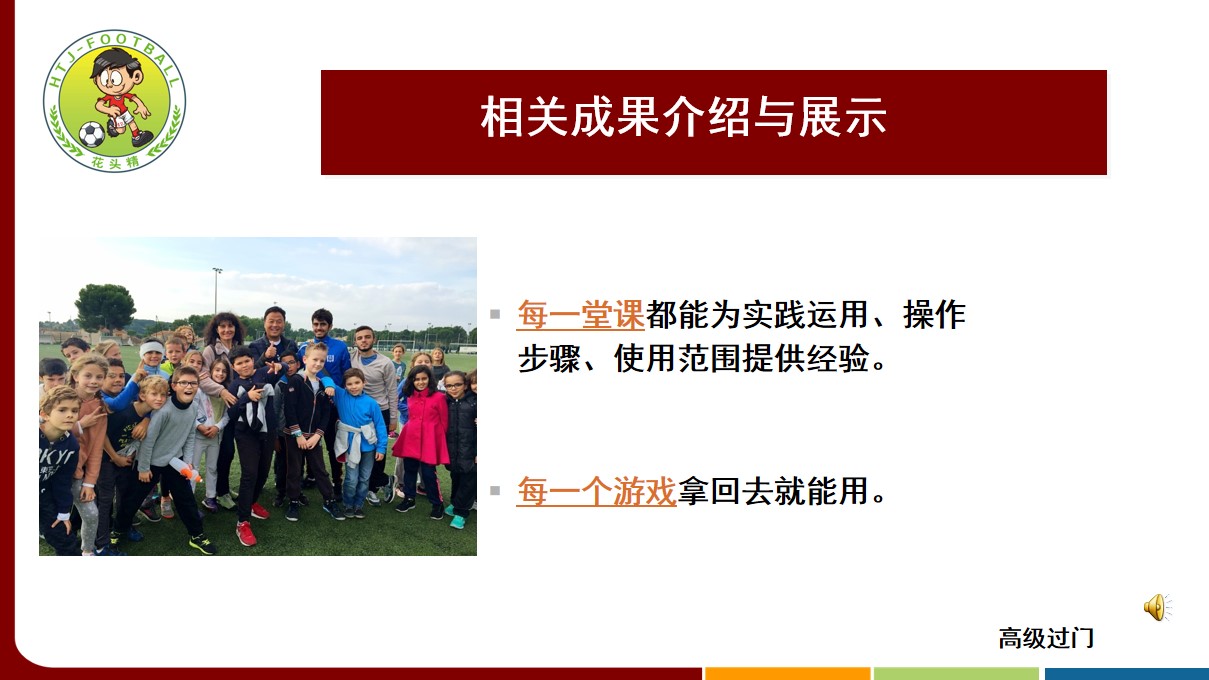 HTJ-FOOTBALL
花头精

相关成果介绍与展示

每一堂课都能为实践运用、操作步骤、使用范围提供经验。

每一个游戏拿回去就能用。

高级过门